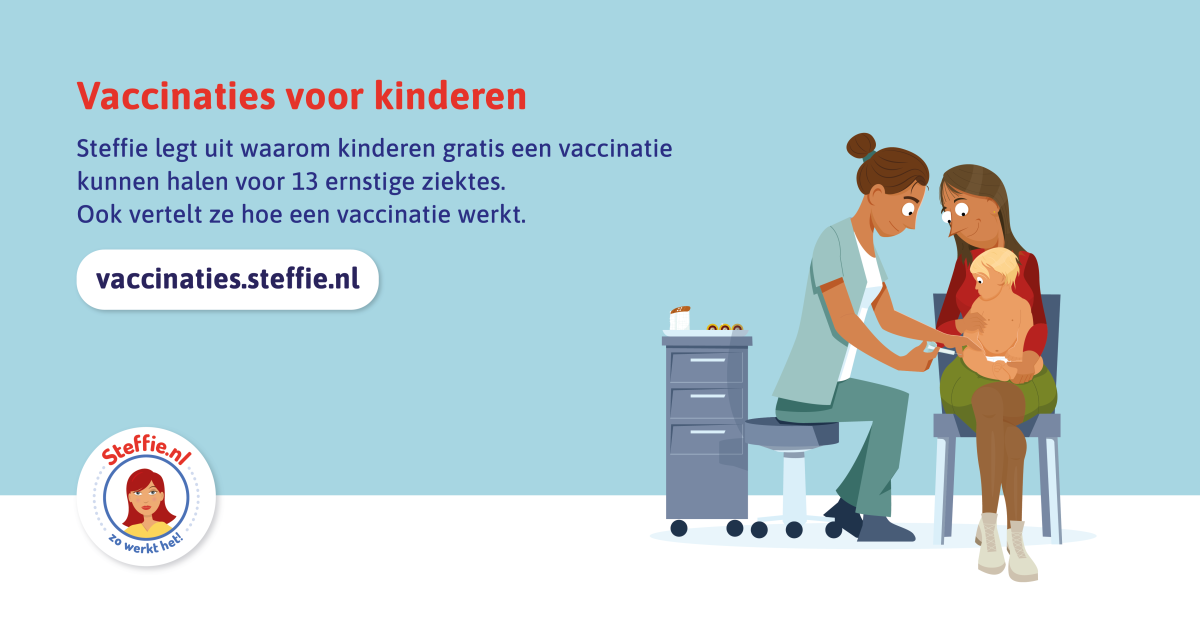 Vaccinaties voor kinderen

Steffie legt uit waarom kinderen gratis een vaccinatie kunnen halen voor 13 ernstige ziektes.
Ook vertelt ze hoe een vaccinatie werkt.

vaccinaties.steffie.nl

Steffie.nl
zo werkt het!